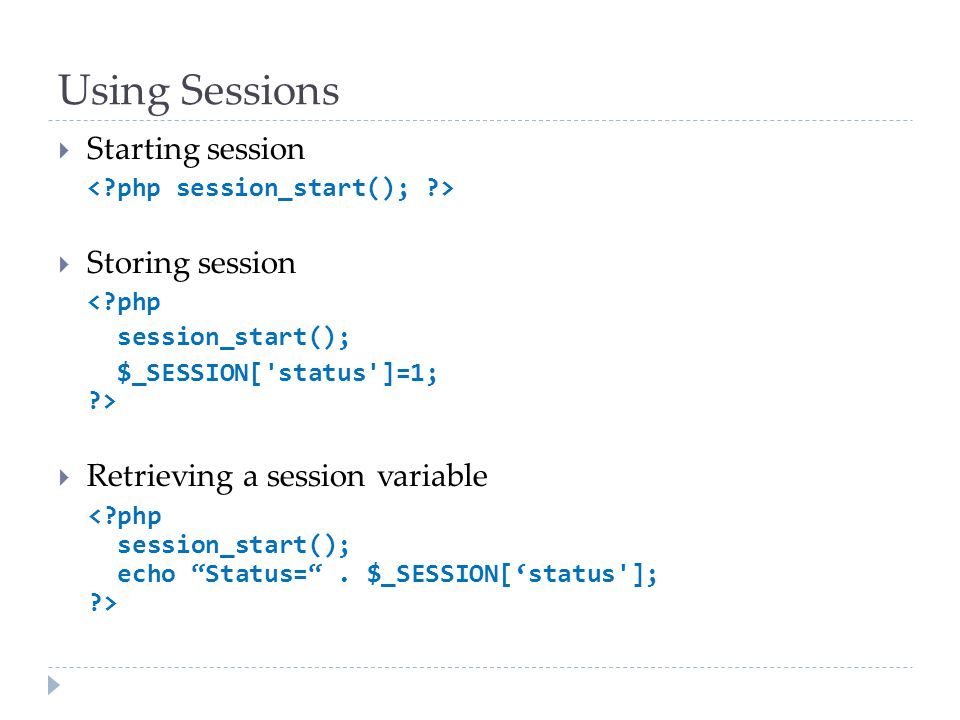 Using Sessions

Starting session

<?php session_start(); ?>

Storing session

<?php
session_start();
$_SESSION['status']=1;
?>

Retrieving a session variable

<?php
session_start();
echo “Status=“ . $_SESSION[‘status'];
?>